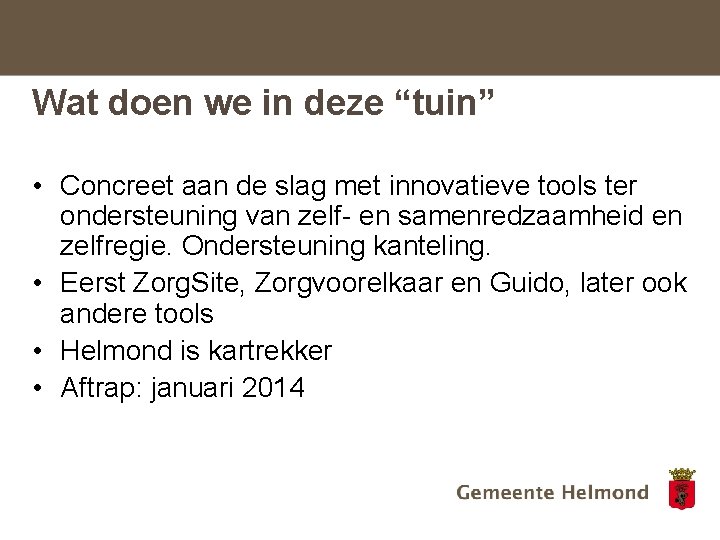 Wat doen we in deze “tuin”

• Concreet aan de slag met innovatieve tools ter ondersteuning van zelf- en samenredzaamheid en zelfregie. Ondersteuning kanteling.
• Eerst ZorgSite, Zorgvoorelkaar en Guido, later ook andere tools
• Helmond is kartrekker
• Aftrap: januari 2014

Gemeente Helmond